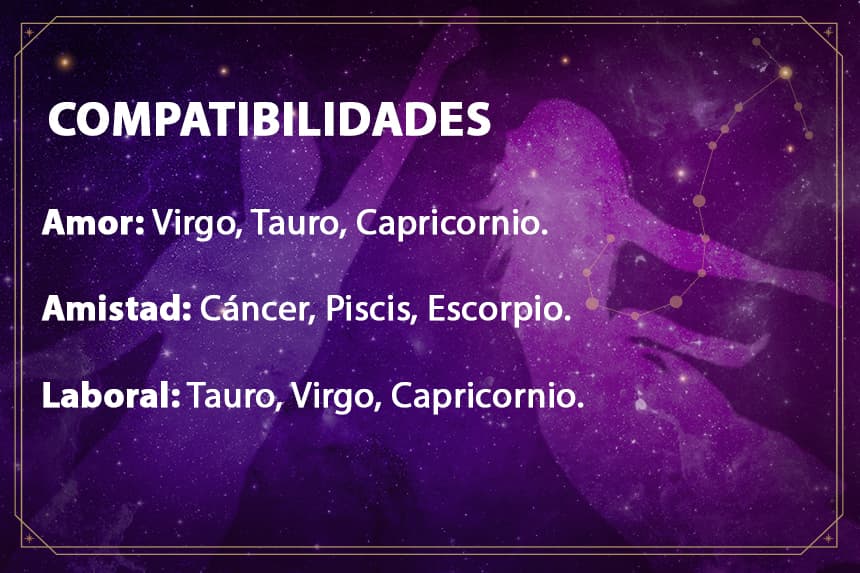 COMPATIBILIDADES

Amor: Virgo, Tauro, Capricornio.

Amistad: Cáncer, Piscis, Escorpio.

Laboral: Tauro, Virgo, Capricornio.